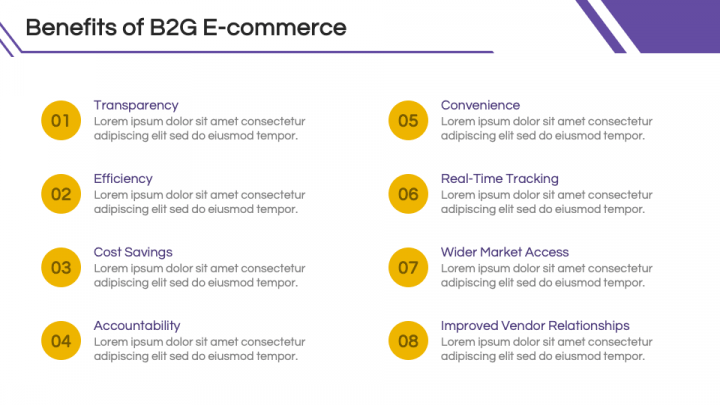 Benefits of B2G E-commerce

01
Transparency
Lorem ipsum dolor sit amet consectetur adipiscing elit sed do eiusmod tempor.

02
Efficiency
Lorem ipsum dolor sit amet consectetur adipiscing elit sed do eiusmod tempor.

03
Cost Savings
Lorem ipsum dolor sit amet consectetur adipiscing elit sed do eiusmod tempor.

04
Accountability
Lorem ipsum dolor sit amet consectetur adipiscing elit sed do eiusmod tempor.

05
Convenience
Lorem ipsum dolor sit amet consectetur adipiscing elit sed do eiusmod tempor.

06
Real-Time Tracking
Lorem ipsum dolor sit amet consectetur adipiscing elit sed do eiusmod tempor.

07
Wider Market Access
Lorem ipsum dolor sit amet consectetur adipiscing elit sed do eiusmod tempor.

08
Improved Vendor Relationships
Lorem ipsum dolor sit amet consectetur adipiscing elit sed do eiusmod tempor.